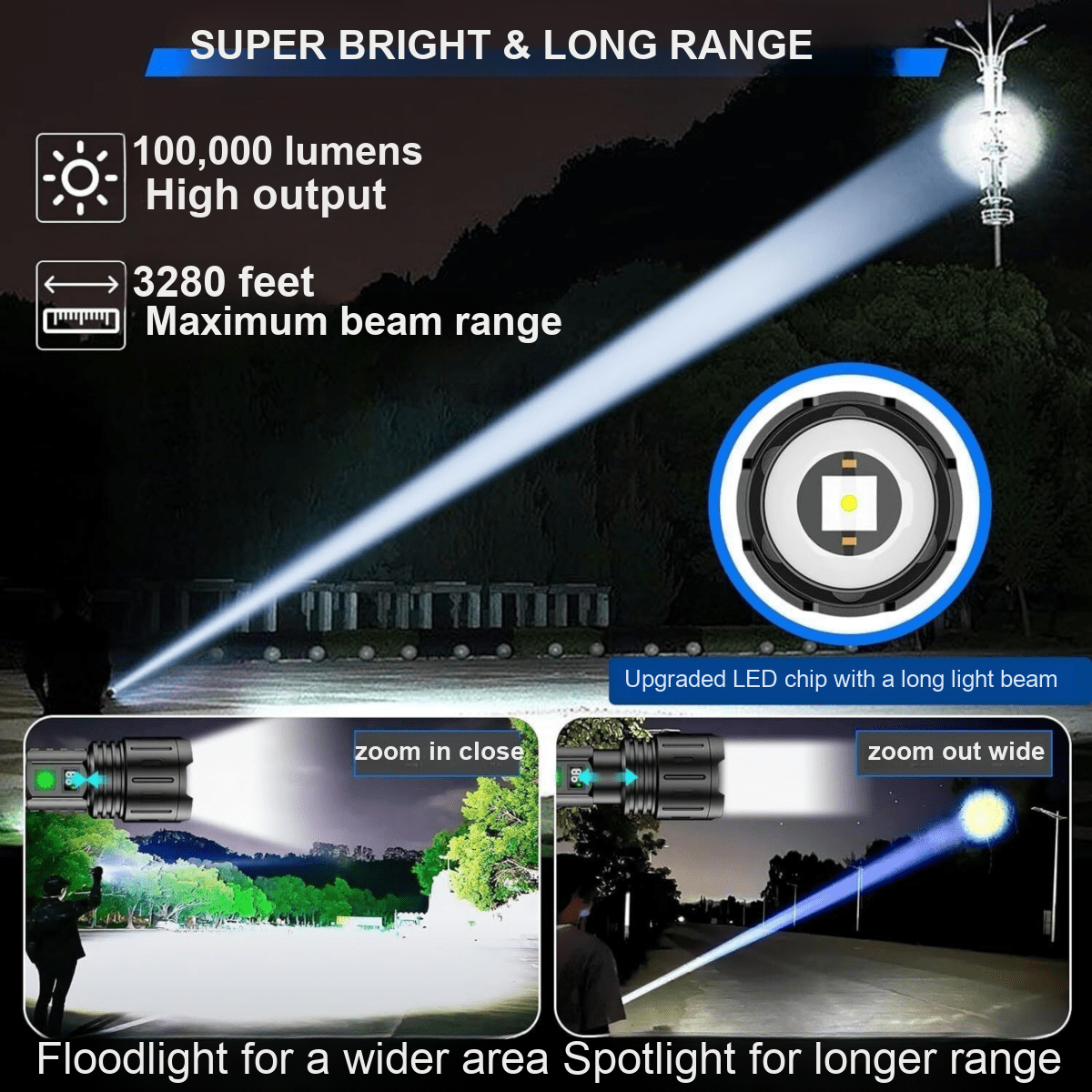 SUPER BRIGHT & LONG RANGE

100,000 lumens
High output

3280 feet
Maximum beam range

Upgraded LED chip with a long light beam

zoom in close

zoom out wide

Floodlight for a wider area Spotlight for longer range